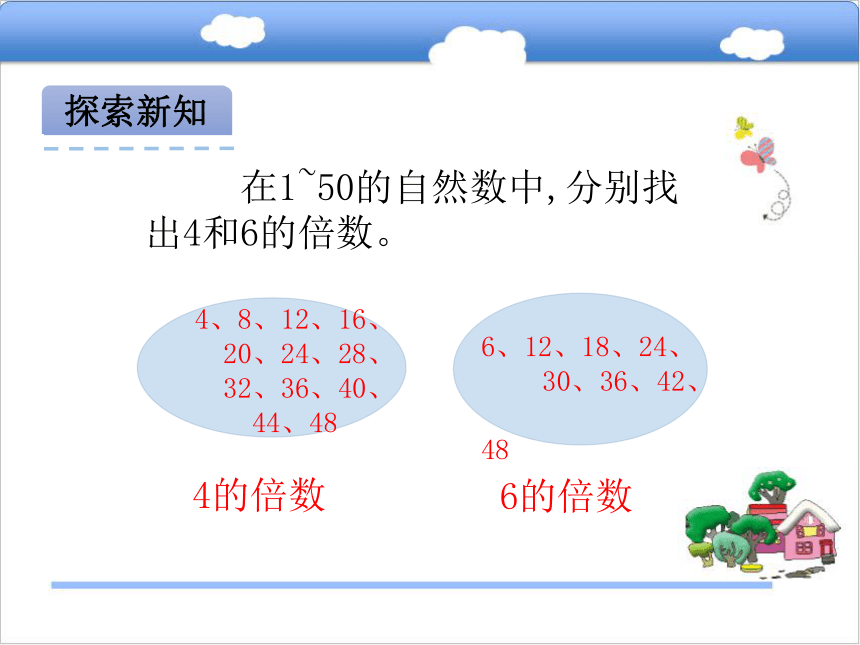 探索新知

在1~50的自然数中,分别找出4和6的倍数。

4、8、12、16、20、24、28、32、36、40、44、48

6、12、18、24、30、36、42、48

4的倍数

6的倍数